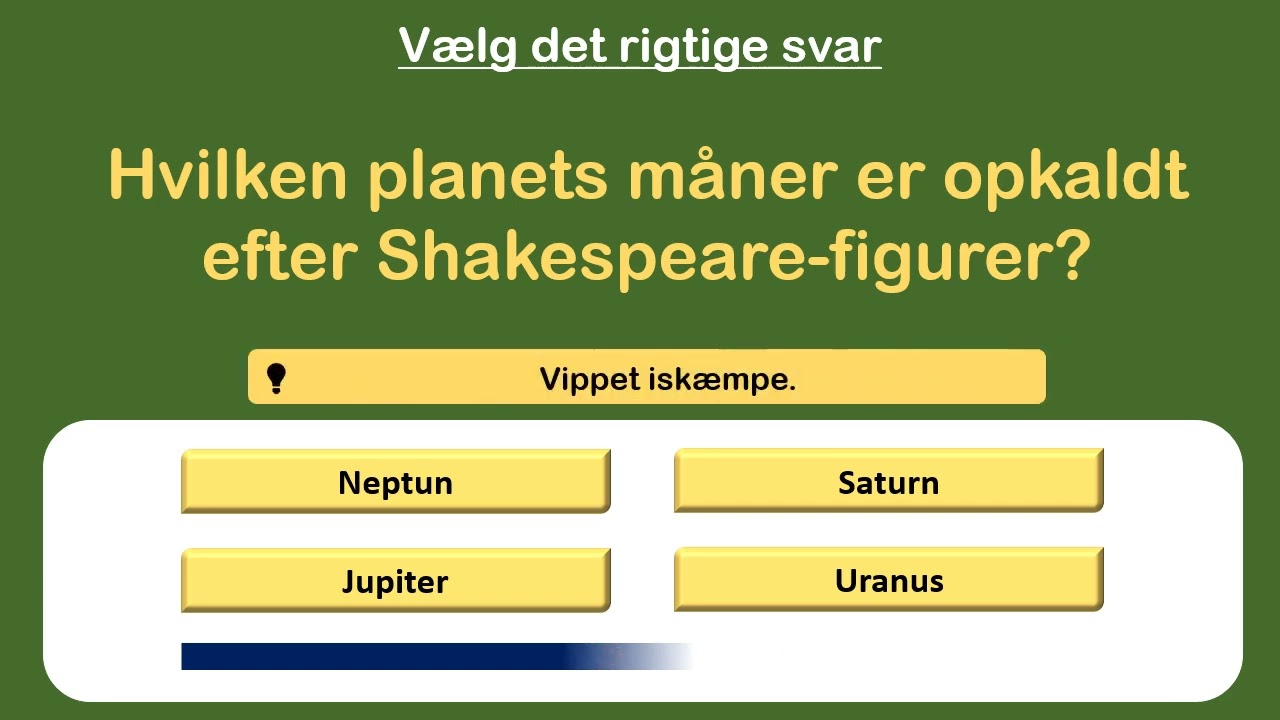 Vælg det rigtige svar

Hvilken planets måner er opkaldt efter Shakespeare-figurer?

Vippet iskæmpe.

Neptun

Saturn

Jupiter

Uranus